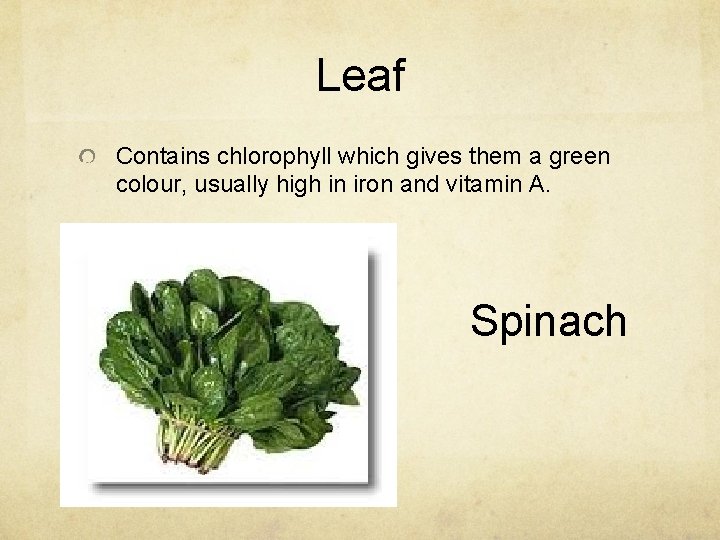 Leaf

Contains chlorophyll which gives them a green colour, usually high in iron and vitamin A.

Spinach